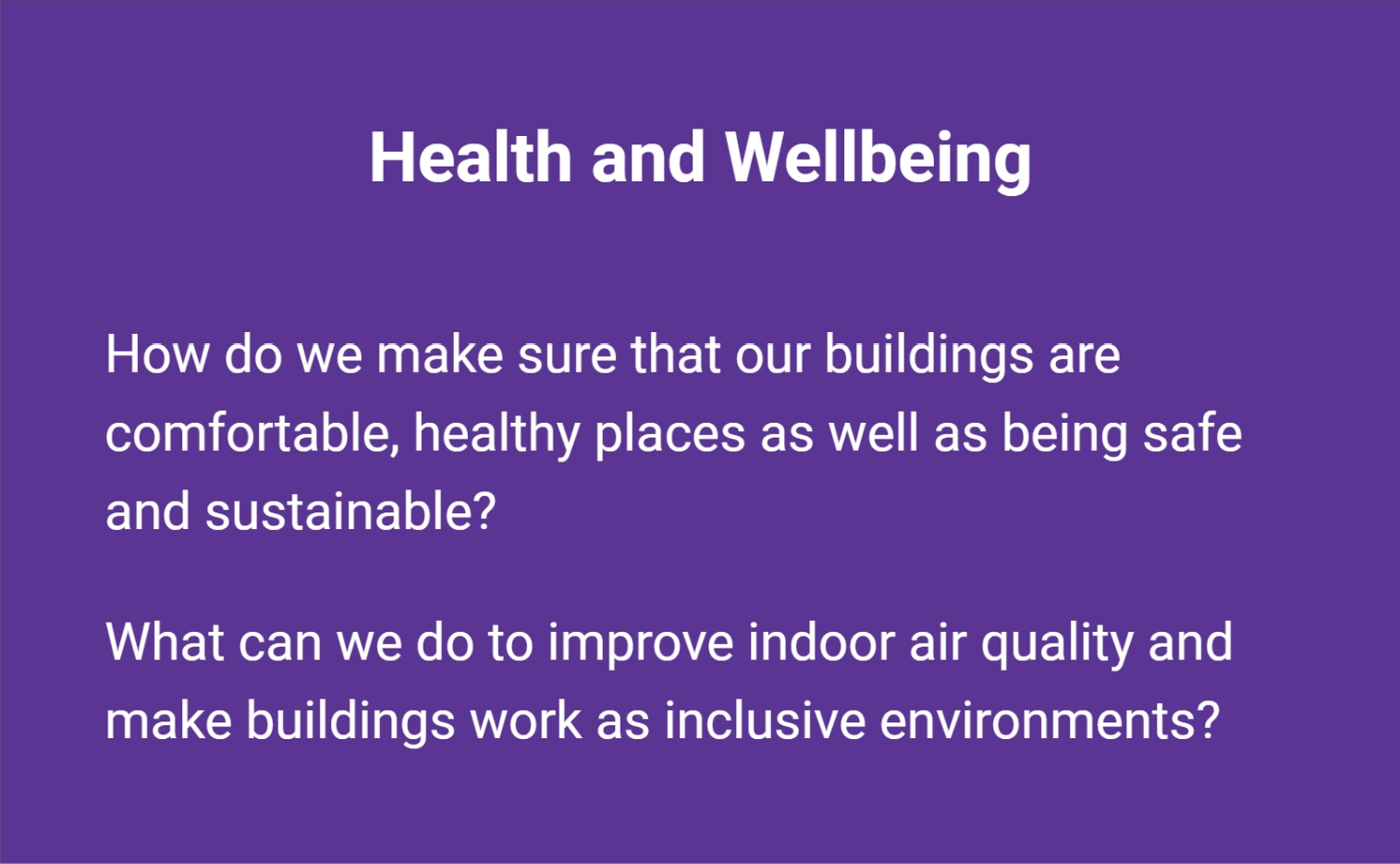 Health and Wellbeing

How do we make sure that our buildings are comfortable, healthy places as well as being safe and sustainable?

What can we do to improve indoor air quality and make buildings work as inclusive environments?